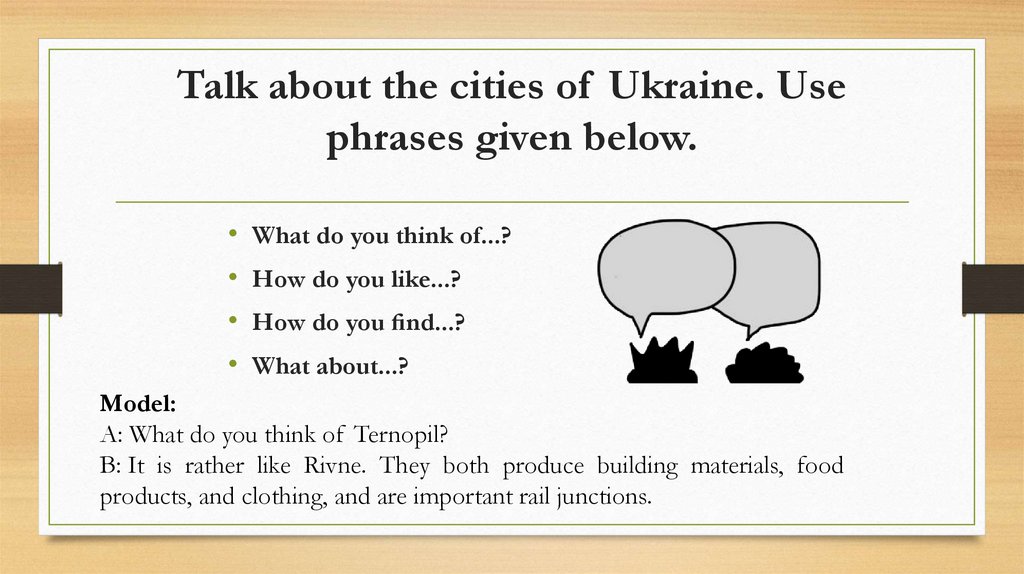 Talk about the cities of Ukraine. Use phrases given below.

• What do you think of...?
• How do you like...?
• How do you find...?
• What about...?

Model:
A: What do you think of Ternopil?
B: It is rather like Rivne. They both produce building materials, food products, and clothing, and are important rail junctions.